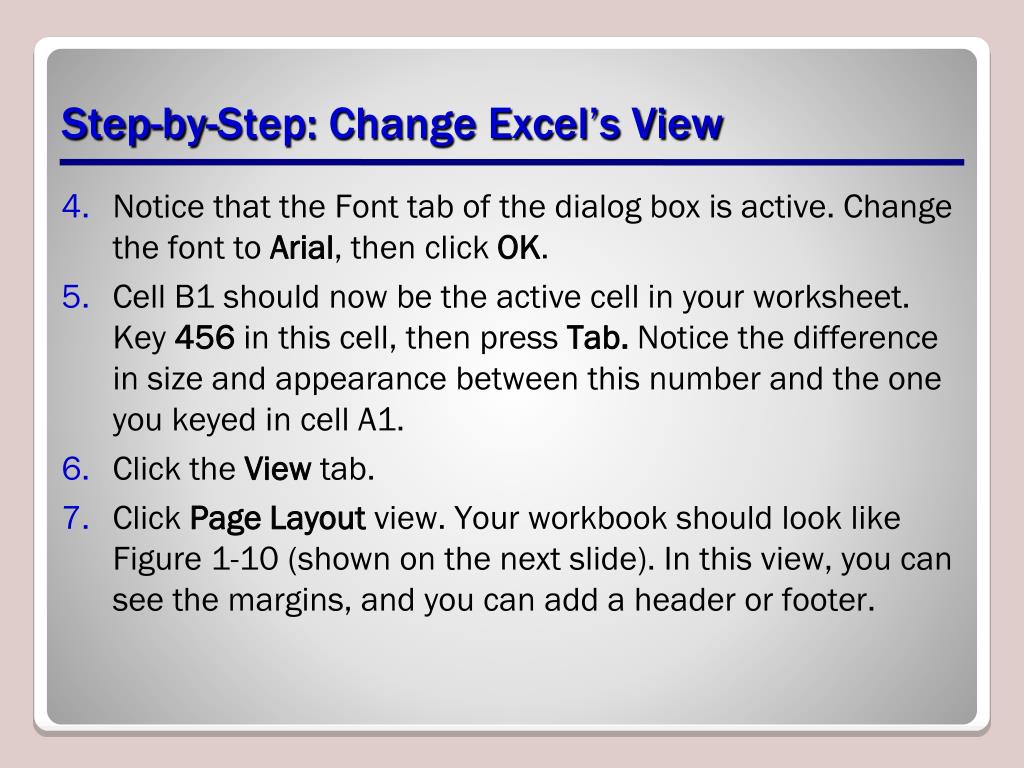 Step-by-Step: Change Excel's View

4. Notice that the Font tab of the dialog box is active. Change the font to Arial, then click OK.

5. Cell B1 should now be the active cell in your worksheet. Key 456 in this cell, then press Tab. Notice the difference in size and appearance between this number and the one you keyed in cell A1.

6. Click the View tab.

7. Click Page Layout view. Your workbook should look like Figure 1-10 (shown on the next slide). In this view, you can see the margins, and you can add a header or footer.